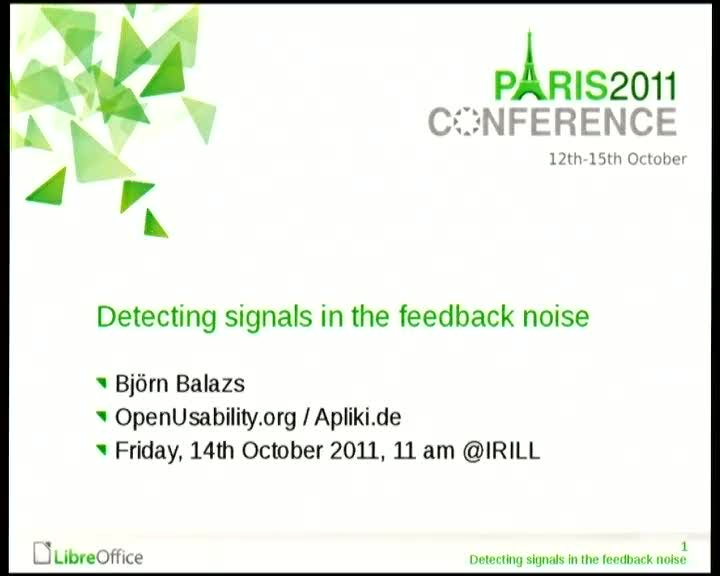 PARIS2011
CONFERENCE
12th-15th October

Detecting signals in the feedback noise

Björn Balazs
OpenUsability.org / Apliki.de
Friday, 14th October 2011, 11 am @IRILL

LibreOffice

1
Detecting signals in the feedback noise